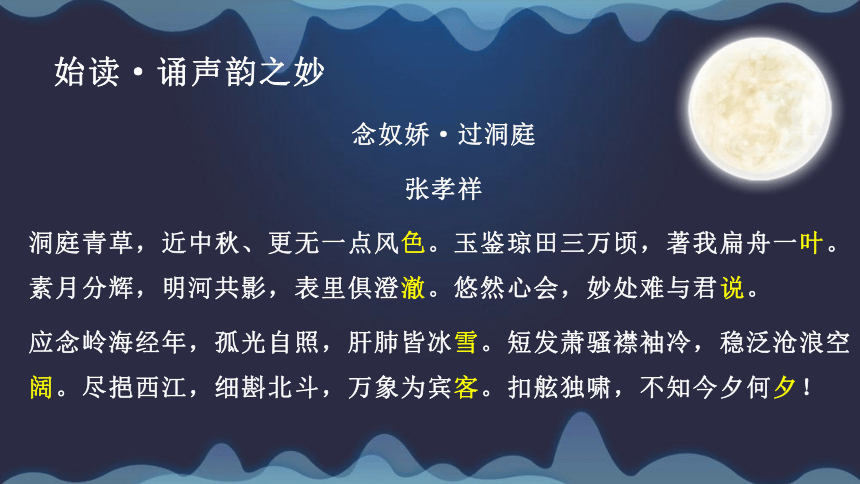 始读·诵声韵之妙

念奴娇·过洞庭

张孝祥

洞庭青草，近中秋、更无一点风色。玉鉴琼田三万顷，著我扁舟一叶。素月分辉，明河共影，表里俱澄澈。悠然心会，妙处难与君说。

应念岭海经年，孤光自照，肝肺皆冰雪。短发萧骚襟袖冷，稳泛沧浪空阔。尽挹西江，细斟北斗，万象为宾客。扣舷独啸，不知今夕何夕！